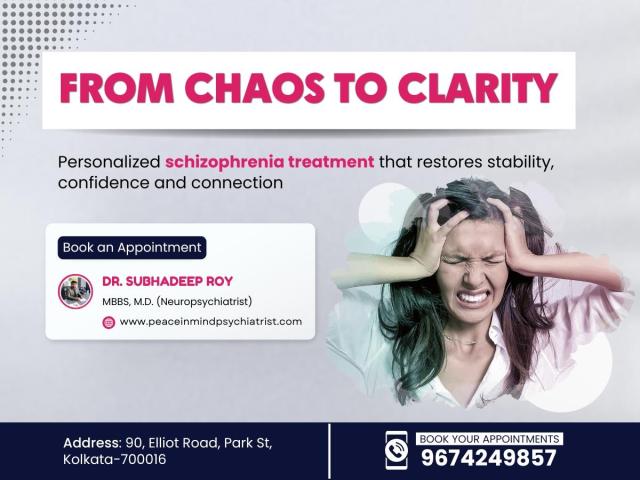 FROM CHAOS TO CLARITY

Personalized schizophrenia treatment that restores stability, confidence and connection

Book an Appointment

DR. SUBHADEEP ROY

MBBS, M.D. (Neuropsychiatrist)

www.peaceinmindpsychiatrist.com

Address: 90, Elliot Road, Park St, Kolkata-700016

BOOK YOUR APPOINTMENTS
9674249857